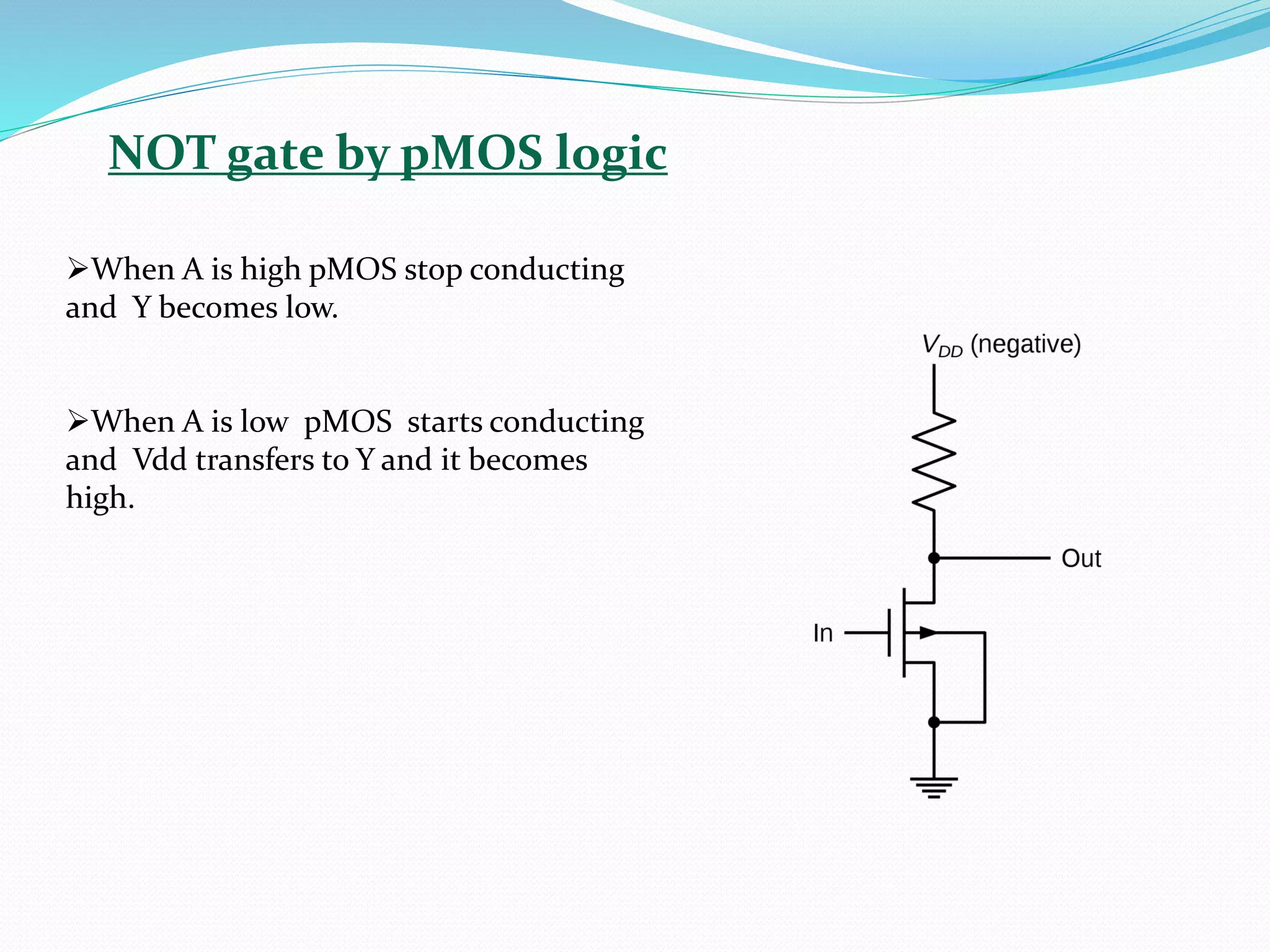 NOT gate by pMOS logic

➢When A is high pMOS stop conducting and Y becomes low.

➢When A is low pMOS starts conducting and Vdd transfers to Y and it becomes high.

$V_{DD}$ (negative)

Out

In